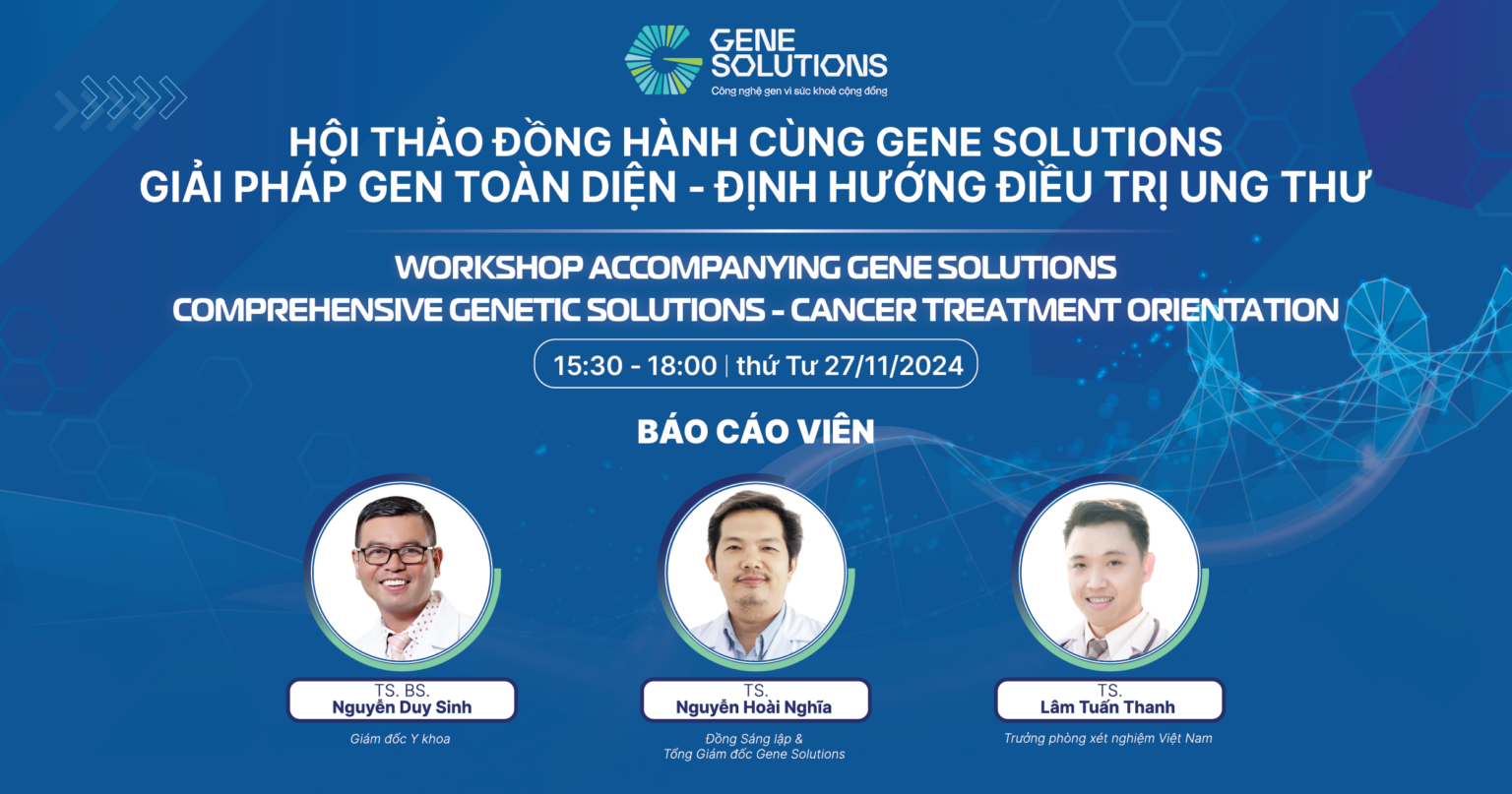 GENE SOLUTIONS
Công nghệ gen vì sức khoẻ cộng đồng

HỘI THẢO ĐỒNG HÀNH CÙNG GENE SOLUTIONS
GIẢI PHÁP GEN TOÀN DIỆN - ĐỊNH HƯỚNG ĐIỀU TRỊ UNG THƯ

WORKSHOP ACCOMPANYING GENE SOLUTIONS
COMPREHENSIVE GENETIC SOLUTIONS - CANCER TREATMENT ORIENTATION

15:30 - 18:00 | thứ Tư 27/11/2024

BÁO CÁO VIÊN

TS. BS.
Nguyễn Duy Sinh
Giám đốc Y khoa

TS.
Nguyễn Hoài Nghĩa
Đồng Sáng lập & Tổng Giám đốc Gene Solutions

TS.
Lâm Tuấn Thanh
Trưởng phòng xét nghiệm Việt Nam